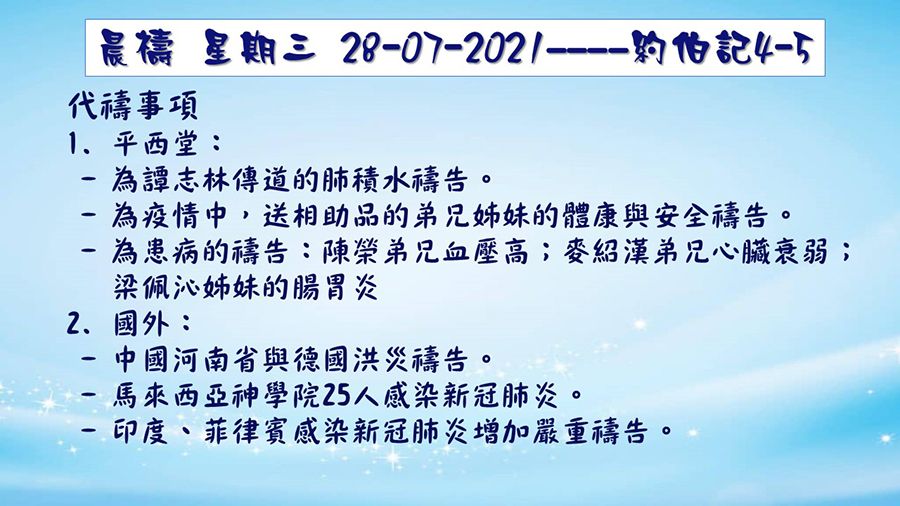 晨禱 星期三 28-07-2021----約伯記4-5

代禱事項

1、平西堂：

- 為譚志林傳道的肺積水禱告。

- 為疫情中，送相助品的弟兄姊妹的體康與安全禱告。

- 為患病的禱告：陳榮弟兄血壓高；麥紹漢弟兄心臟衰弱；梁佩沁姊妹的腸胃炎

2、國外：

- 中國河南省與德國洪災禱告。

- 馬來西亞神學院25人感染新冠肺炎。

- 印度、菲律賓感染新冠肺炎增加嚴重禱告。